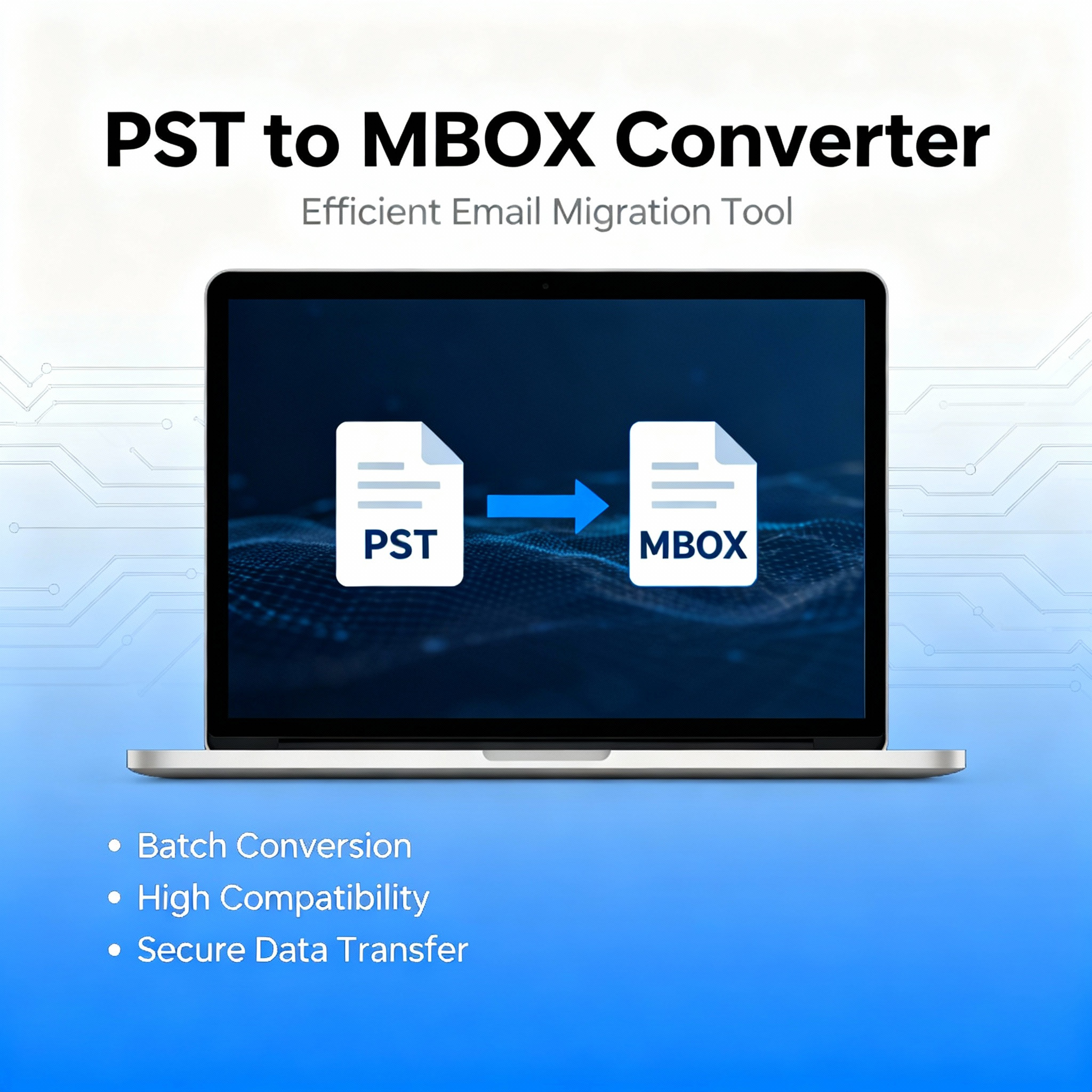 PST to MBOX Converter

Efficient Email Migration Tool

PST

MBOX

• Batch Conversion
• High Compatibility
• Secure Data Transfer